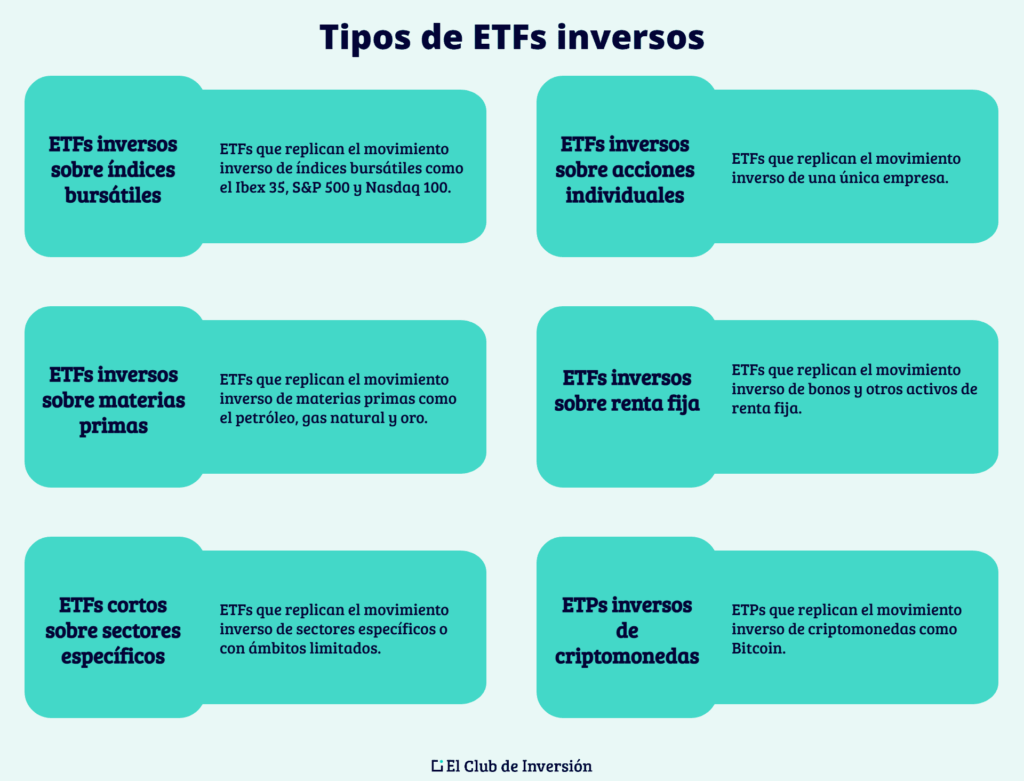 Tipos de ETFs inversos

ETFs inversos sobre índices bursátiles

ETFs que replican el movimiento inverso de índices bursátiles como el Ibex 35, S&P 500 y Nasdaq 100.

ETFs inversos sobre acciones individuales

ETFs que replican el movimiento inverso de una única empresa.

ETFs inversos sobre materias primas

ETFs que replican el movimiento inverso de materias primas como el petróleo, gas natural y oro.

ETFs inversos sobre renta fija

ETFs que replican el movimiento inverso de bonos y otros activos de renta fija.

ETFs cortos sobre sectores específicos

ETFs que replican el movimiento inverso de sectores específicos o con ámbitos limitados.

ETPs inversos de criptomonedas

ETPs que replican el movimiento inverso de criptomonedas como Bitcoin.

El Club de Inversión